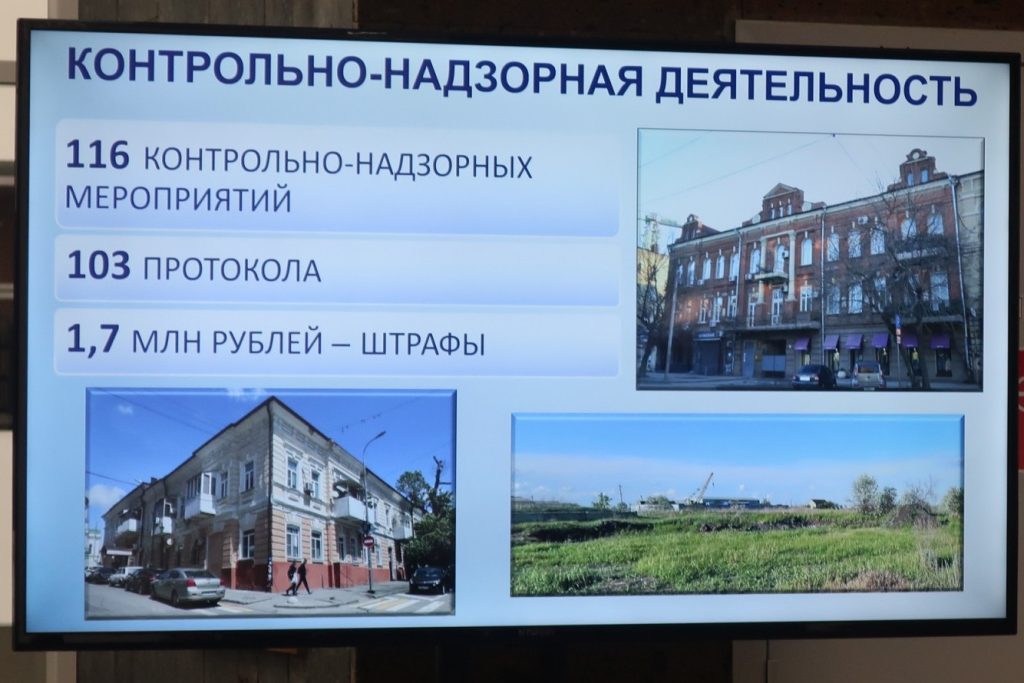 КОНТРОЛЬНО-НАДЗОРНАЯ ДЕЯТЕЛЬНОСТЬ

116 КОНТРОЛЬНО-НАДЗОРНЫХ МЕРОПРИЯТИЙ

103 ПРОТОКОЛА

1,7 МЛН РУБЛЕЙ – ШТРАФЫ